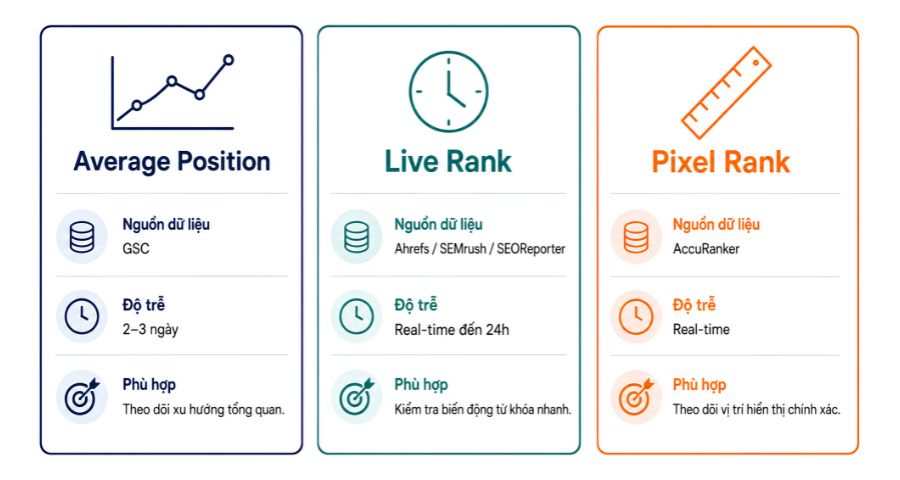 Average Position

Nguồn dữ liệu
GSC

Độ trễ
2–3 ngày

Phù hợp
Theo dõi xu hướng tổng quan.

Live Rank

Nguồn dữ liệu
Ahrefs / SEMrush / SEOReporter

Độ trễ
Real-time đến 24h

Phù hợp
Kiểm tra biến động từ khóa nhanh.

Pixel Rank

Nguồn dữ liệu
AccuRanker

Độ trễ
Real-time

Phù hợp
Theo dõi vị trí hiển thị chính xác.